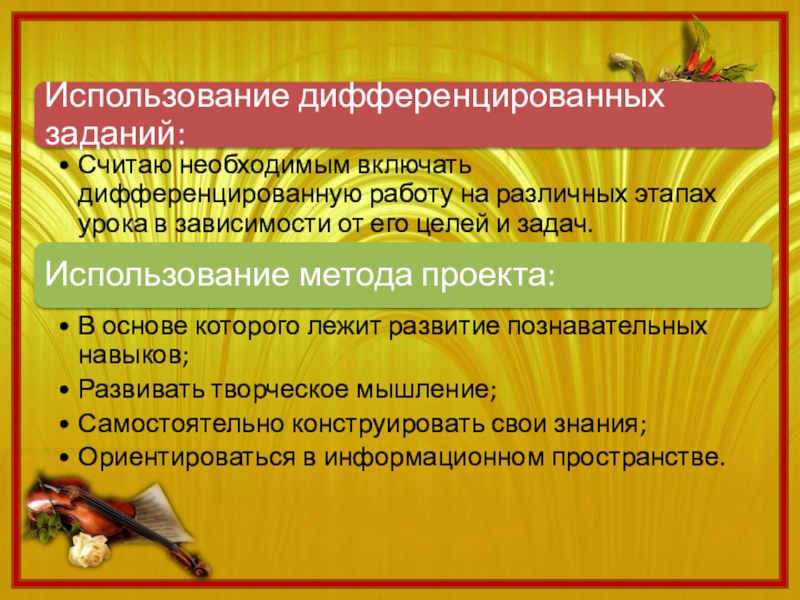 Использование дифференцированных заданий:

• Считаю необходимым включать дифференцированную работу на различных этапах урока в зависимости от его целей и задач.

Использование метода проекта:

• В основе которого лежит развитие познавательных навыков;
• Развивать творческое мышление;
• Самостоятельно конструировать свои знания;
• Ориентироваться в информационном пространстве.